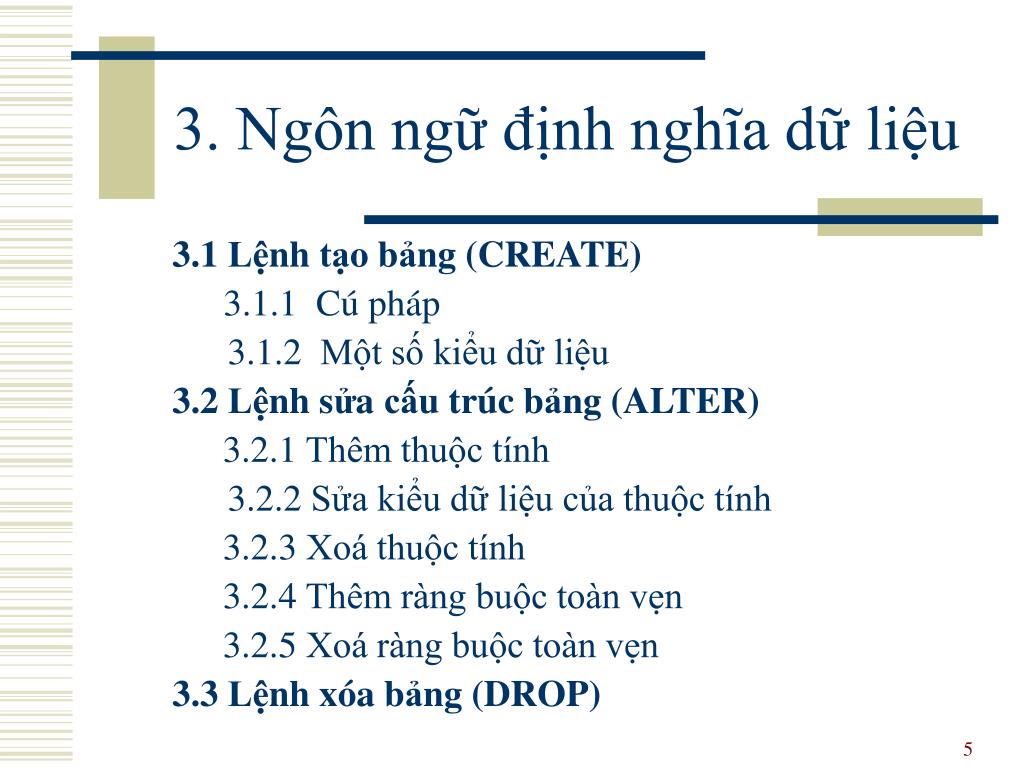 3. Ngôn ngữ định nghĩa dữ liệu

3.1 Lệnh tạo bảng (CREATE)

3.1.1 Cú pháp

3.1.2 Một số kiểu dữ liệu

3.2 Lệnh sửa cấu trúc bảng (ALTER)

3.2.1 Thêm thuộc tính

3.2.2 Sửa kiểu dữ liệu của thuộc tính

3.2.3 Xoá thuộc tính

3.2.4 Thêm ràng buộc toàn vẹn

3.2.5 Xoá ràng buộc toàn vẹn

3.3 Lệnh xóa bảng (DROP)

5